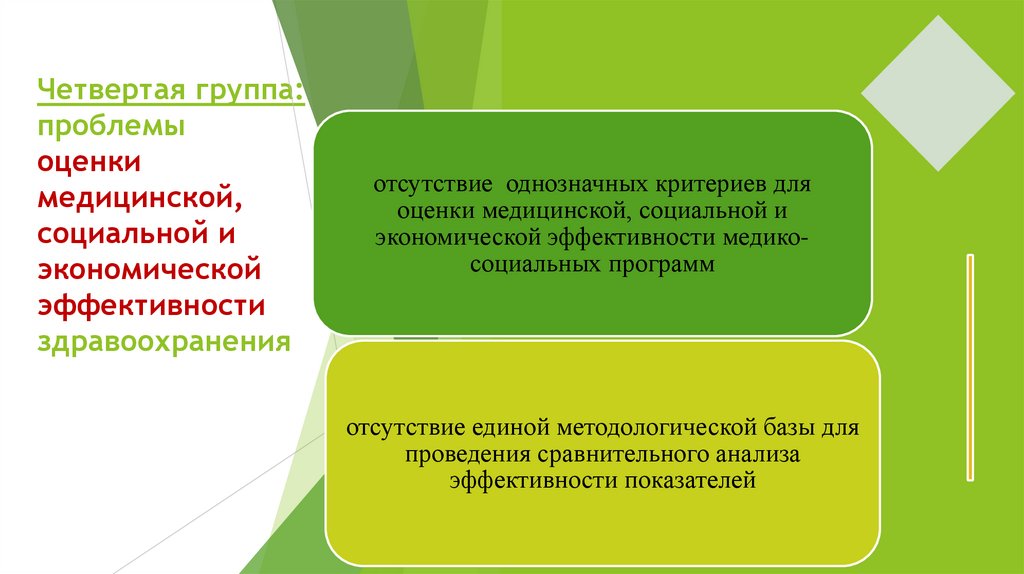 Четвертая группа: проблемы оценки медицинской, социальной и экономической эффективности здравоохранения

отсутствие однозначных критериев для оценки медицинской, социальной и экономической эффективности медико-социальных программ

отсутствие единой методологической базы для проведения сравнительного анализа эффективности показателей